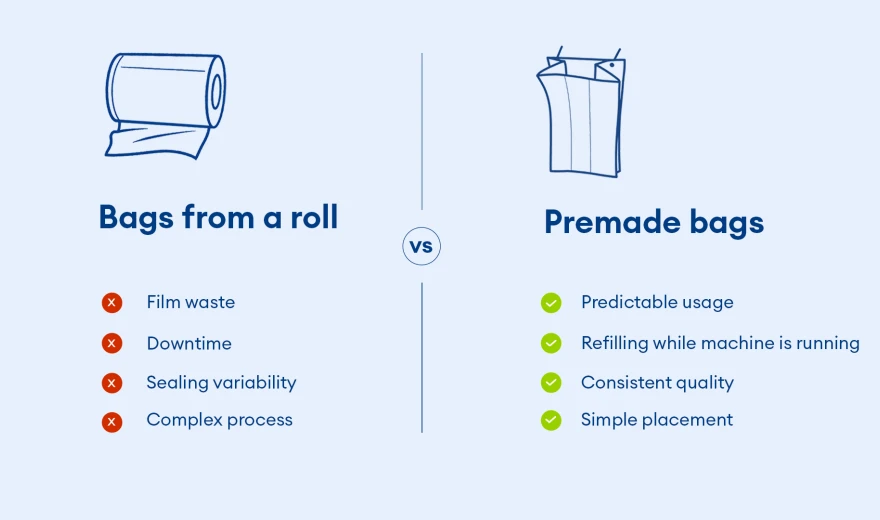 Bags from a roll

Film waste
Downtime
Sealing variability
Complex process

vs

Premade bags

Predictable usage
Refilling while machine is running
Consistent quality
Simple placement